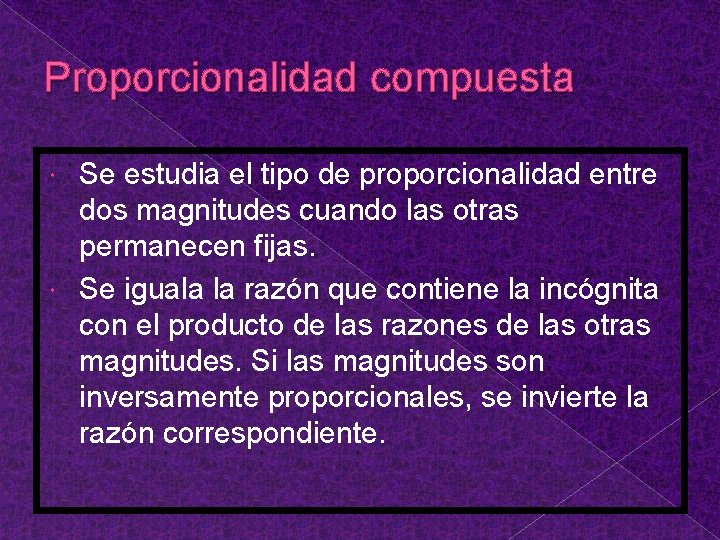 Proporcionalidad compuesta

Se estudia el tipo de proporcionalidad entre dos magnitudes cuando las otras permanecen fijas.

Se iguala la razón que contiene la incógnita con el producto de las razones de las otras magnitudes. Si las magnitudes son inversamente proporcionales, se invierte la razón correspondiente.